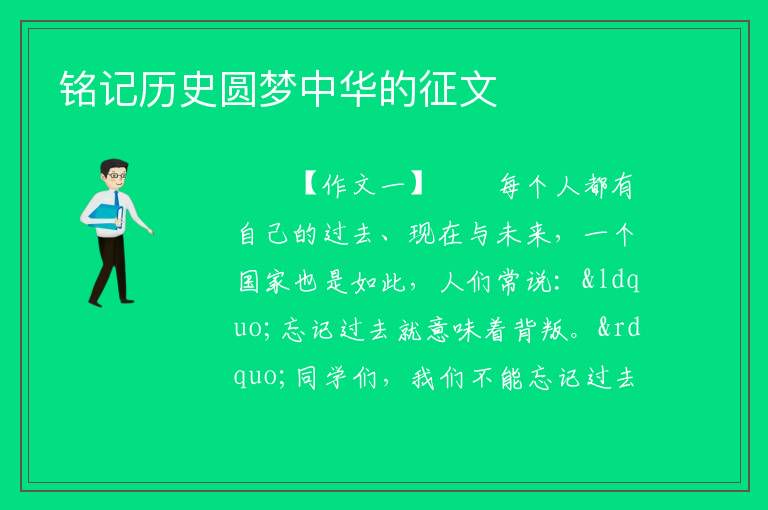 铭记历史圆梦中华的征文

【作文一】　　每个人都有自己的过去、现在与未来，一个国家也是如此，人们常说：&ldquo;忘记过去就意味着背叛。&rdquo;同学们，我们不能忘记过去